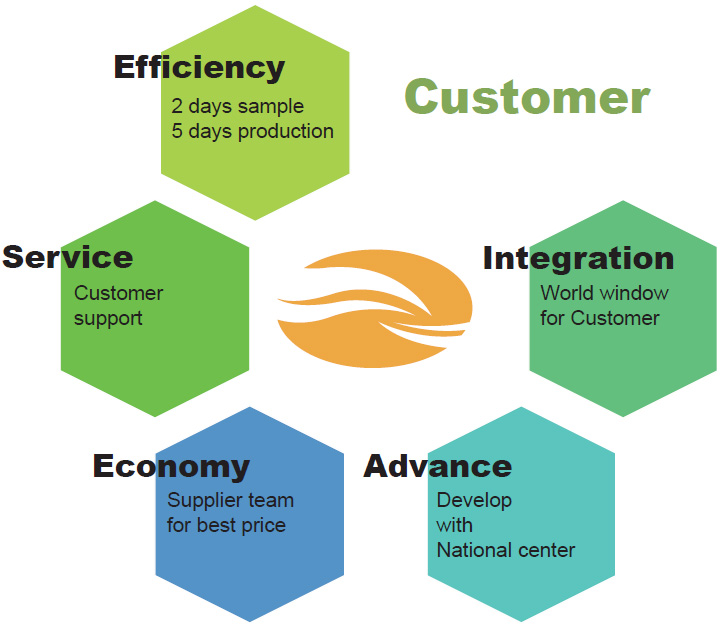 Efficiency
2 days sample
5 days production

Customer

Service
Customer support

Integration
World window for Customer

Economy
Supplier team for best price

Advance
Develop with National center